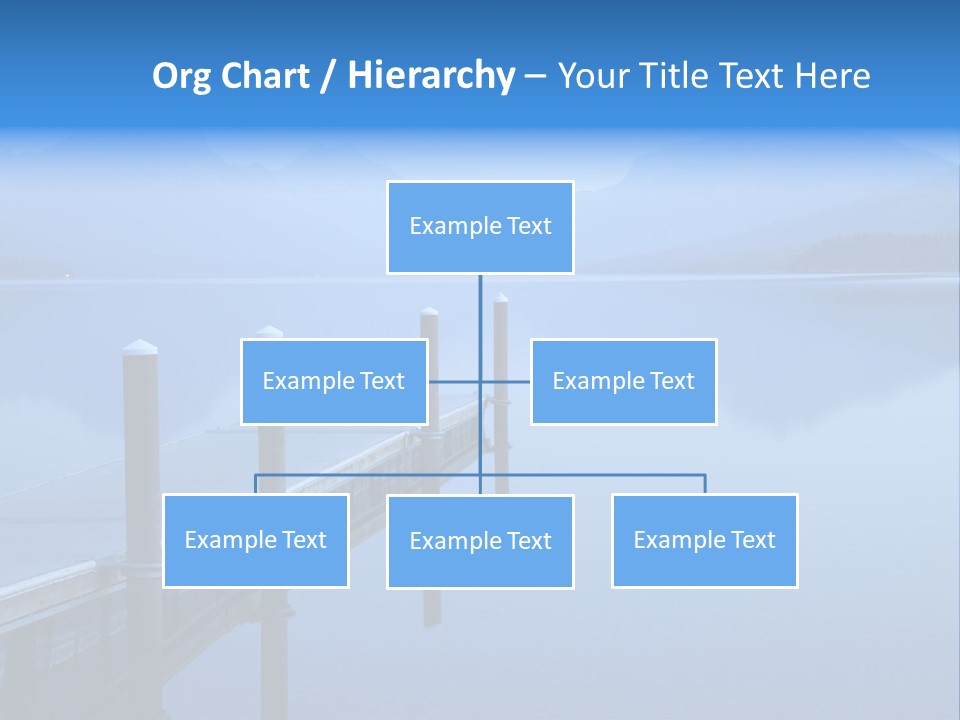 Org Chart / Hierarchy – Your Title Text Here

Example Text

Example Text

Example Text

Example Text

Example Text

Example Text